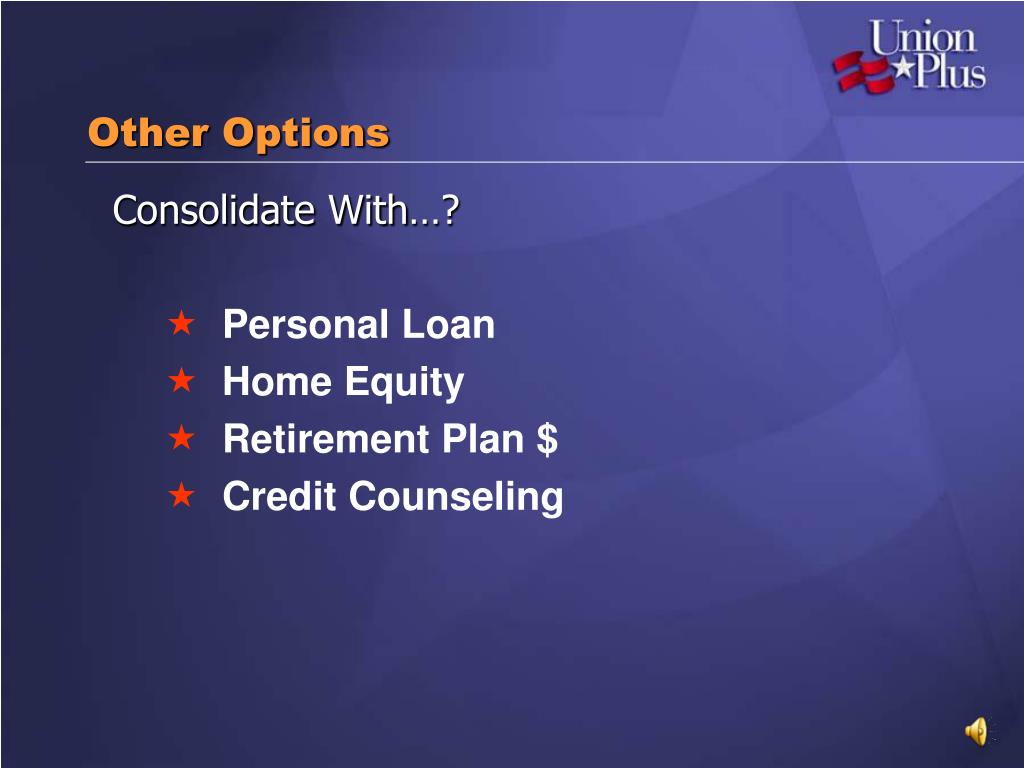 Union Plus

Other Options

Consolidate With…?

★ Personal Loan
★ Home Equity
★ Retirement Plan $
★ Credit Counseling